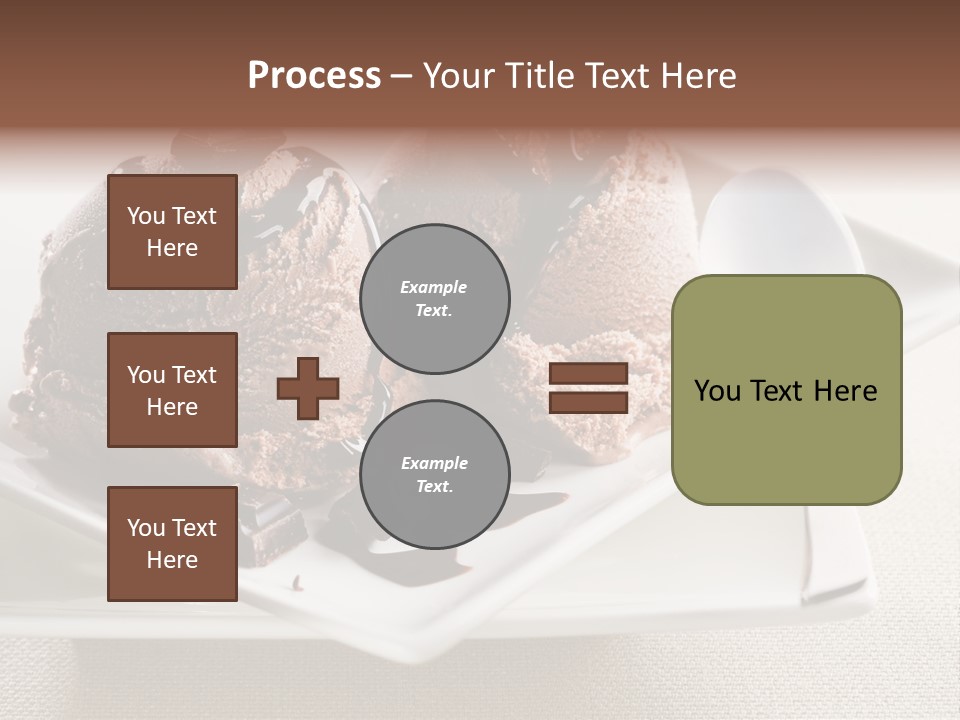 Process – Your Title Text Here

You Text Here

You Text Here

You Text Here

Example Text.

Example Text.

You Text Here